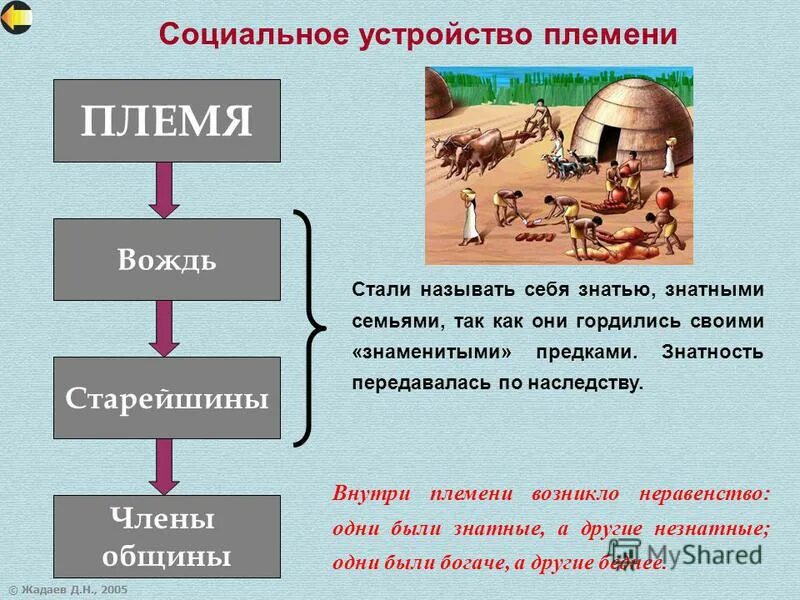 Социальное устройство племени

ПЛЕМЯ

Вождь

Старейшины

Члены общины

Стали называть себя знатью, знатными семьями, так как они гордились своими «знаменитыми» предками. Знатность передавалась по наследству.

Внутри племени возникло неравенство: одни были знатные, а другие незнатные; одни были богаче, а другие беднее.

MyShared

© Жадаев Д.Н., 2005